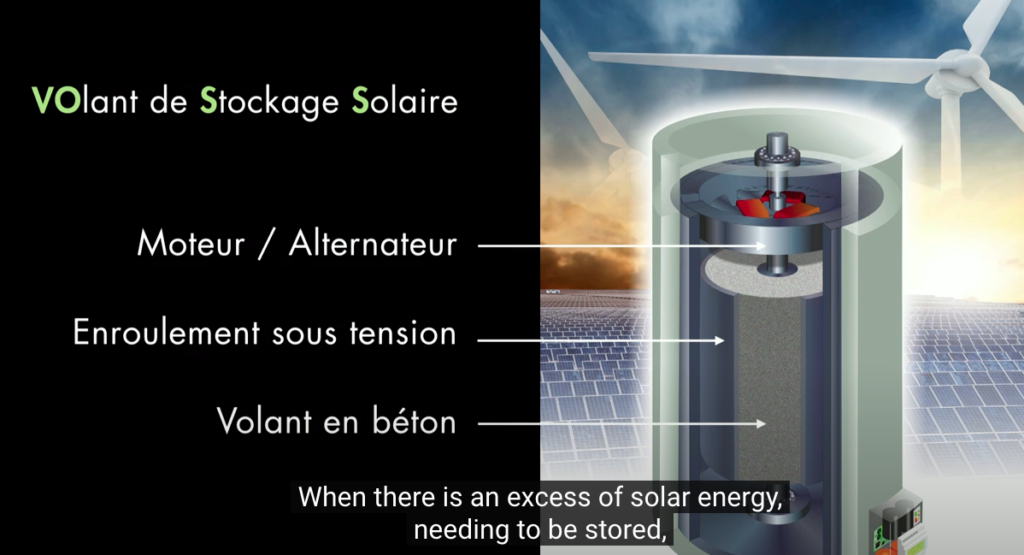 VOlant de Stockage Solaire

Moteur / Alternateur

Enroulement sous tension

Volant en béton

When there is an excess of solar energy, needing to be stored,